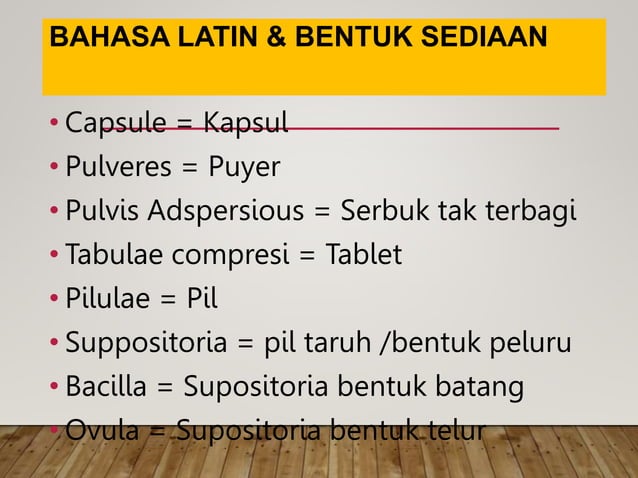 BAHASA LATIN & BENTUK SEDIAAN

• Capsule = Kapsul
• Pulveres = Puyer
• Pulvis Adspersious = Serbuk tak terbagi
• Tabulae compresi = Tablet
• Pilulae = Pil
• Suppositoria = pil taruh /bentuk peluru
• Bacilla = Supositoria bentuk batang
• Ovula = Supositoria bentuk telur